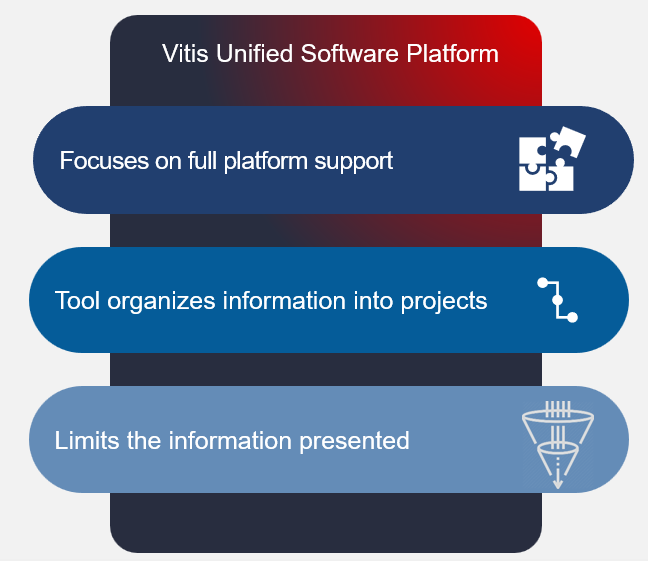 Vitis Unified Software Platform

Focuses on full platform support

Tool organizes information into projects

Limits the information presented